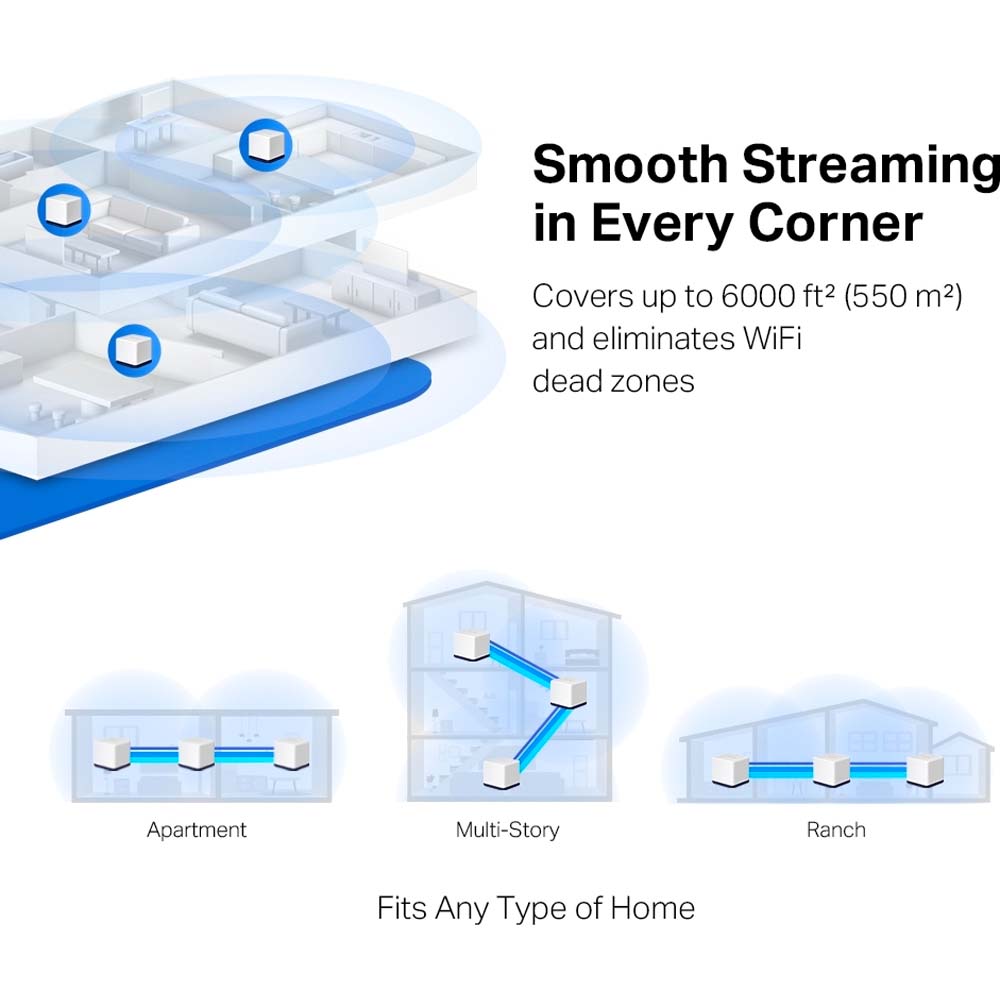 Smooth Streaming in Every Corner

Covers up to 6000 ft² (550 m²) and eliminates WiFi dead zones

Apartment

Multi-Story

Ranch

Fits Any Type of Home